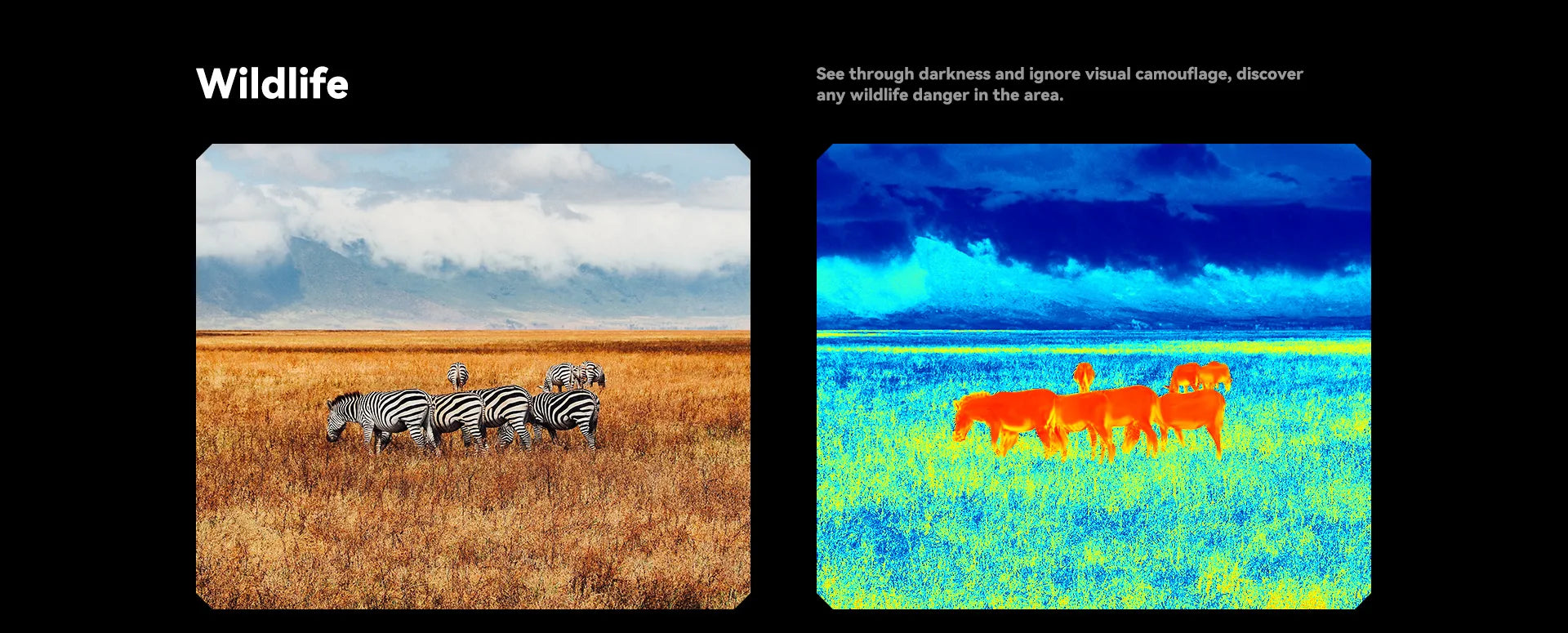 Wildlife

See through darkness and ignore visual camouflage, discover any wildlife danger in the area.